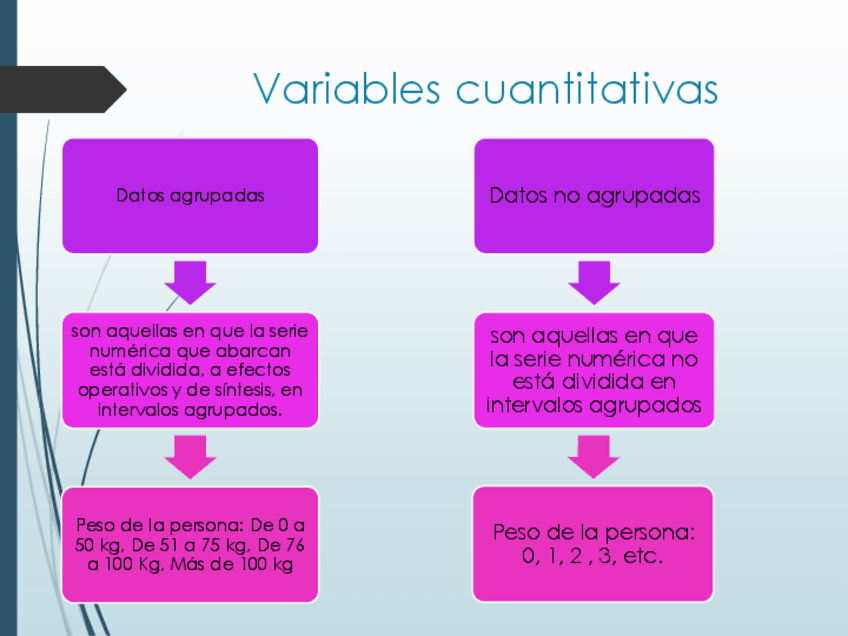 Variables cuantitativas

Datos agrupadas

son aquellas en que la serie numérica que abarcan está dividida, a efectos operativos y de síntesis, en intervalos agrupados.

Peso de la persona: De 0 a 50 kg, De 51 a 75 kg, De 76 a 100 Kg, Más de 100 kg

Datos no agrupadas

son aquellas en que la serie numérica no está dividida en intervalos agrupados

Peso de la persona: 0, 1, 2 , 3, etc.